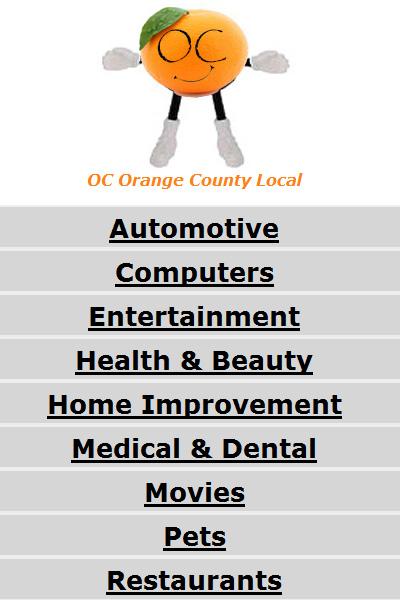 OC

OC Orange County Local

Automotive

Computers

Entertainment

Health & Beauty

Home Improvement

Medical & Dental

Movies

Pets

Restaurants